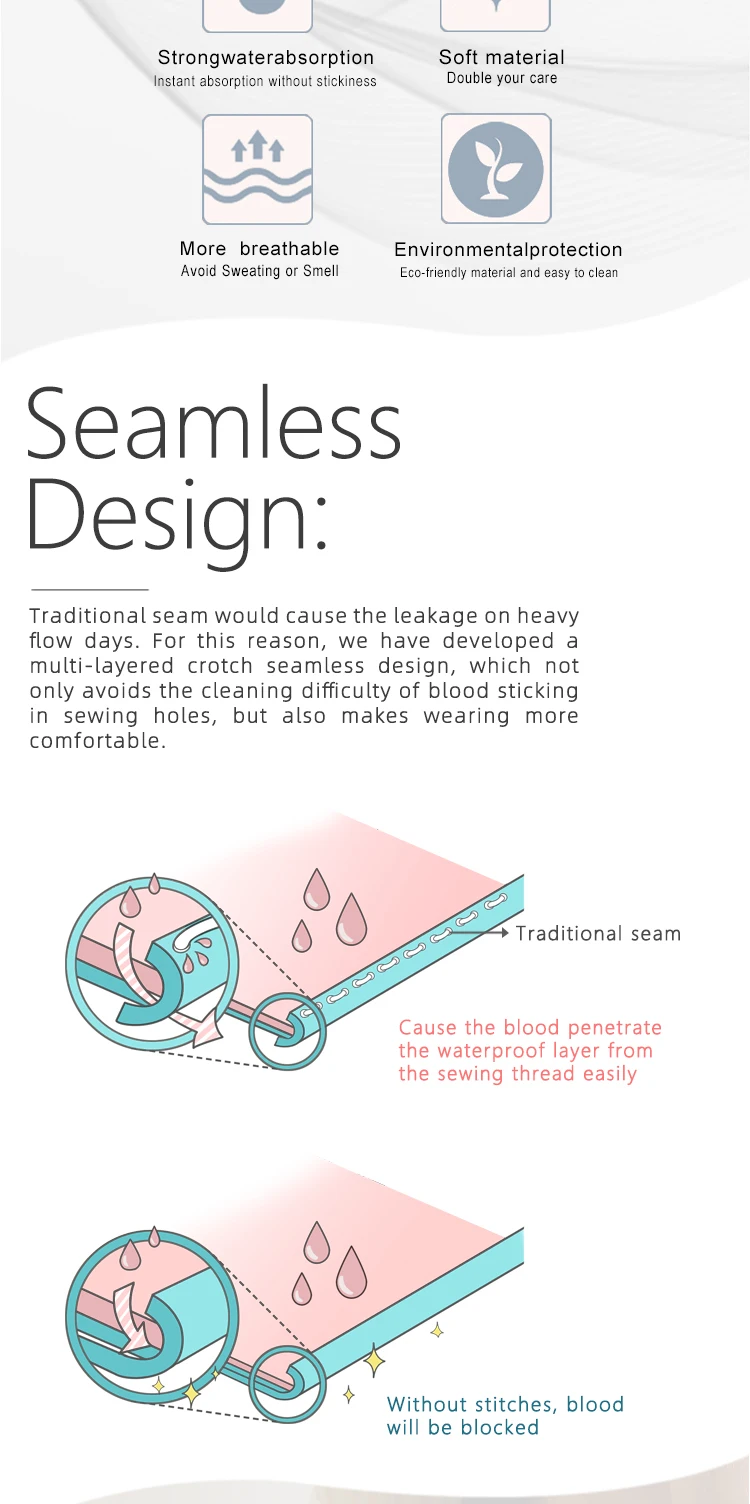 Strongwaterabsorption
Instant absorption without stickiness

Soft material
Double your care

More breathable
Avoid Sweating or Smell

Environmentalprotection
Eco-friendly material and easy to clean

Seamless Design:

Traditional seam would cause the leakage on heavy flow days. For this reason, we have developed a multi-layered crotch seamless design, which not only avoids the cleaning difficulty of blood sticking in sewing holes, but also makes wearing more comfortable.

Traditional seam

Cause the blood penetrate the waterproof layer from the sewing thread easily

Without stitches, blood will be blocked